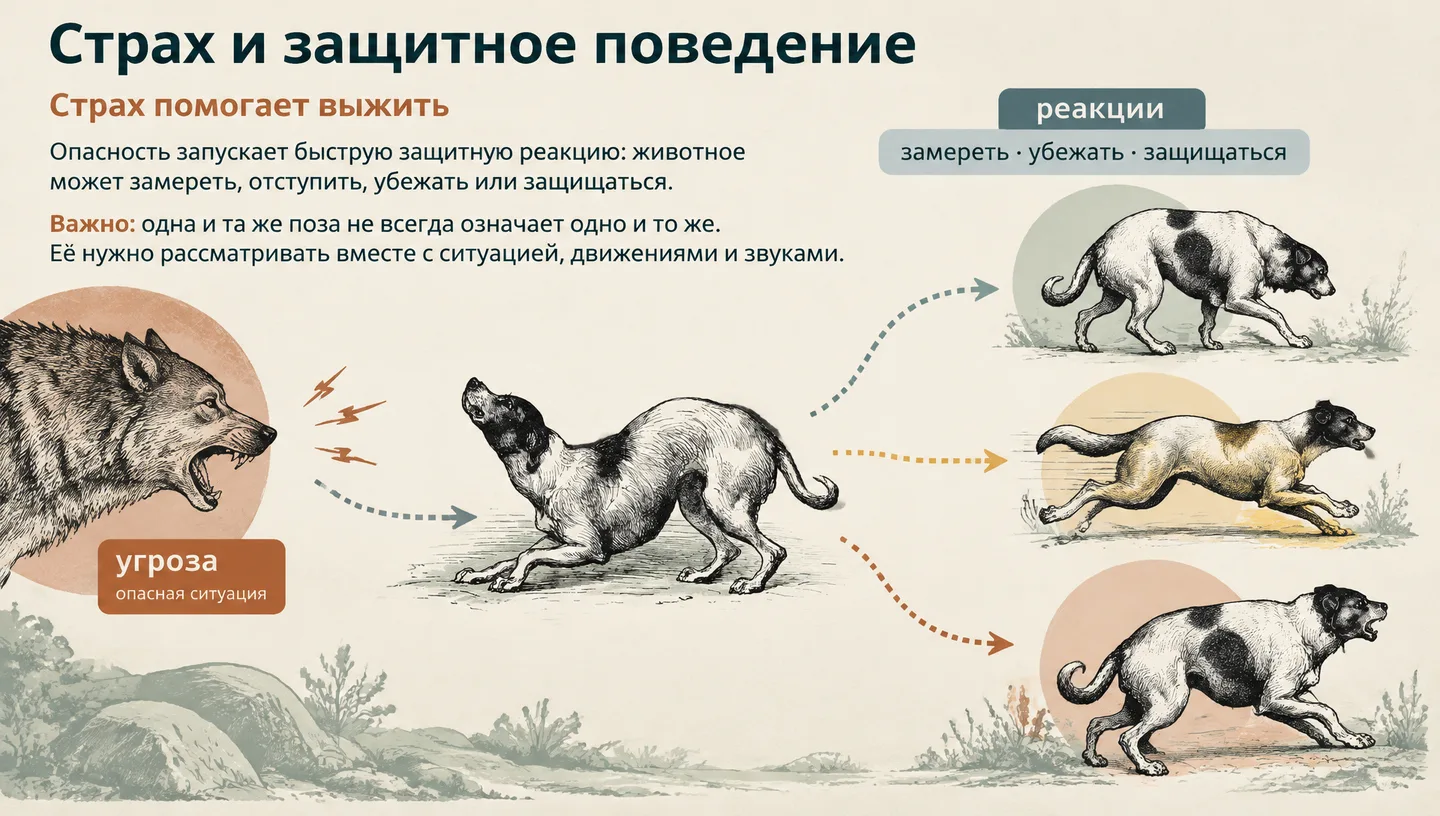 Страх и защитное поведение

Страх помогает выжить

Опасность запускает быструю защитную реакцию: животное может замереть, отступить, убежать или защищаться.

Важно: одна и та же поза не всегда означает одно и то же. Её нужно рассматривать вместе с ситуацией, движениями и звуками.

реакции

замереть · убежать · защищаться

угроза
опасная ситуация